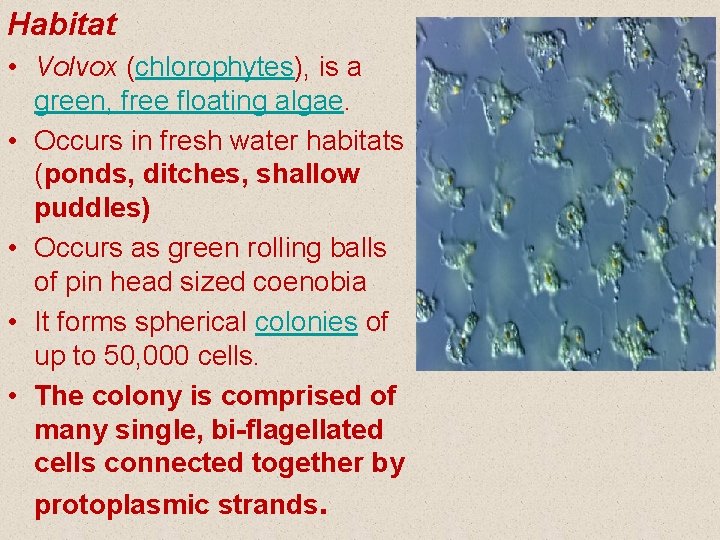 Habitat

• Volvox (chlorophytes), is a green, free floating algae.

• Occurs in fresh water habitats (ponds, ditches, shallow puddles)

• Occurs as green rolling balls of pin head sized coenobia

• It forms spherical colonies of up to 50,000 cells.

• The colony is comprised of many single, bi-flagellated cells connected together by protoplasmic strands.